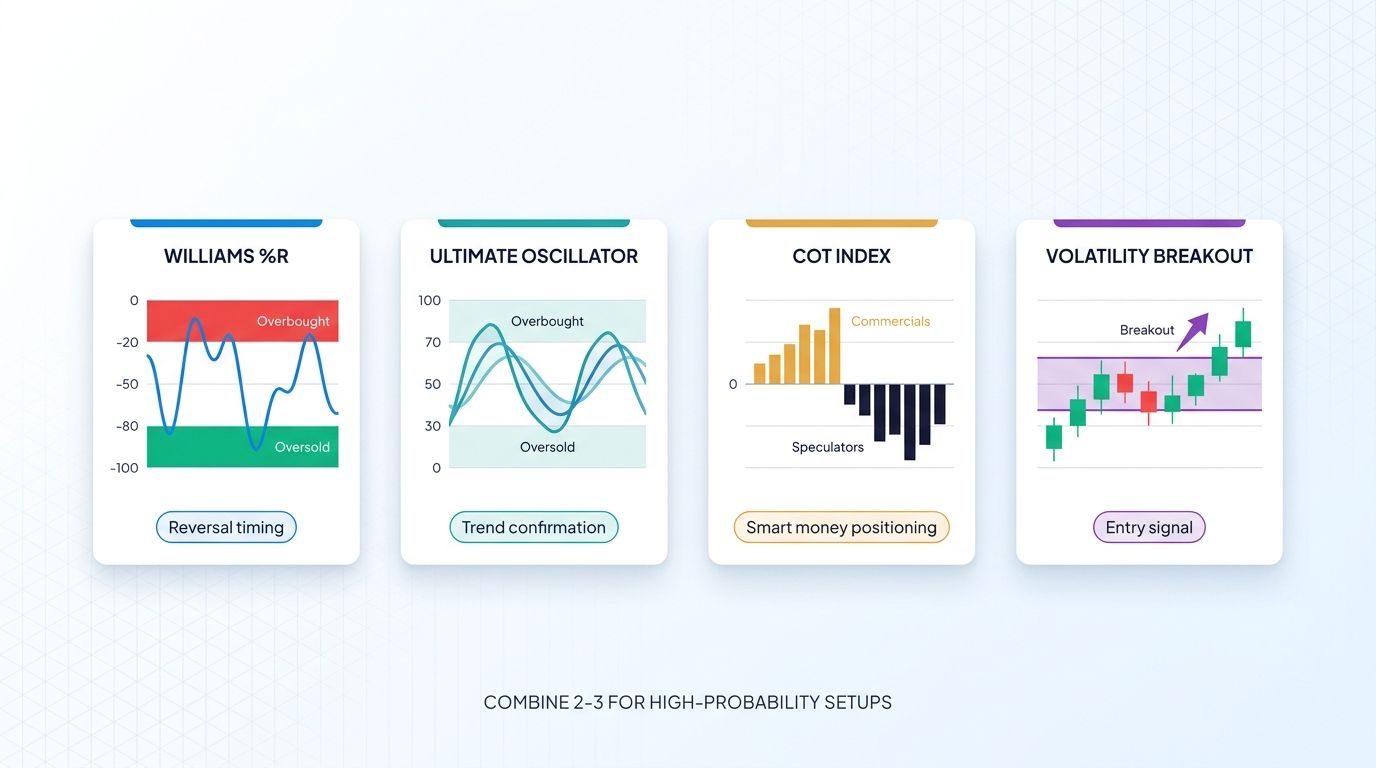 WILLIAMS %R

0
-20
-50
-80
-100
Overbought
Oversold

Reversal timing

ULTIMATE OSCILLATOR

100
70
50
30
0
Overbought
Oversold

Trend confirmation

COT INDEX

0
Commercials
Speculators

Smart money positioning

VOLATILITY BREAKOUT

Breakout

Entry signal

COMBINE 2-3 FOR HIGH-PROBABILITY SETUPS